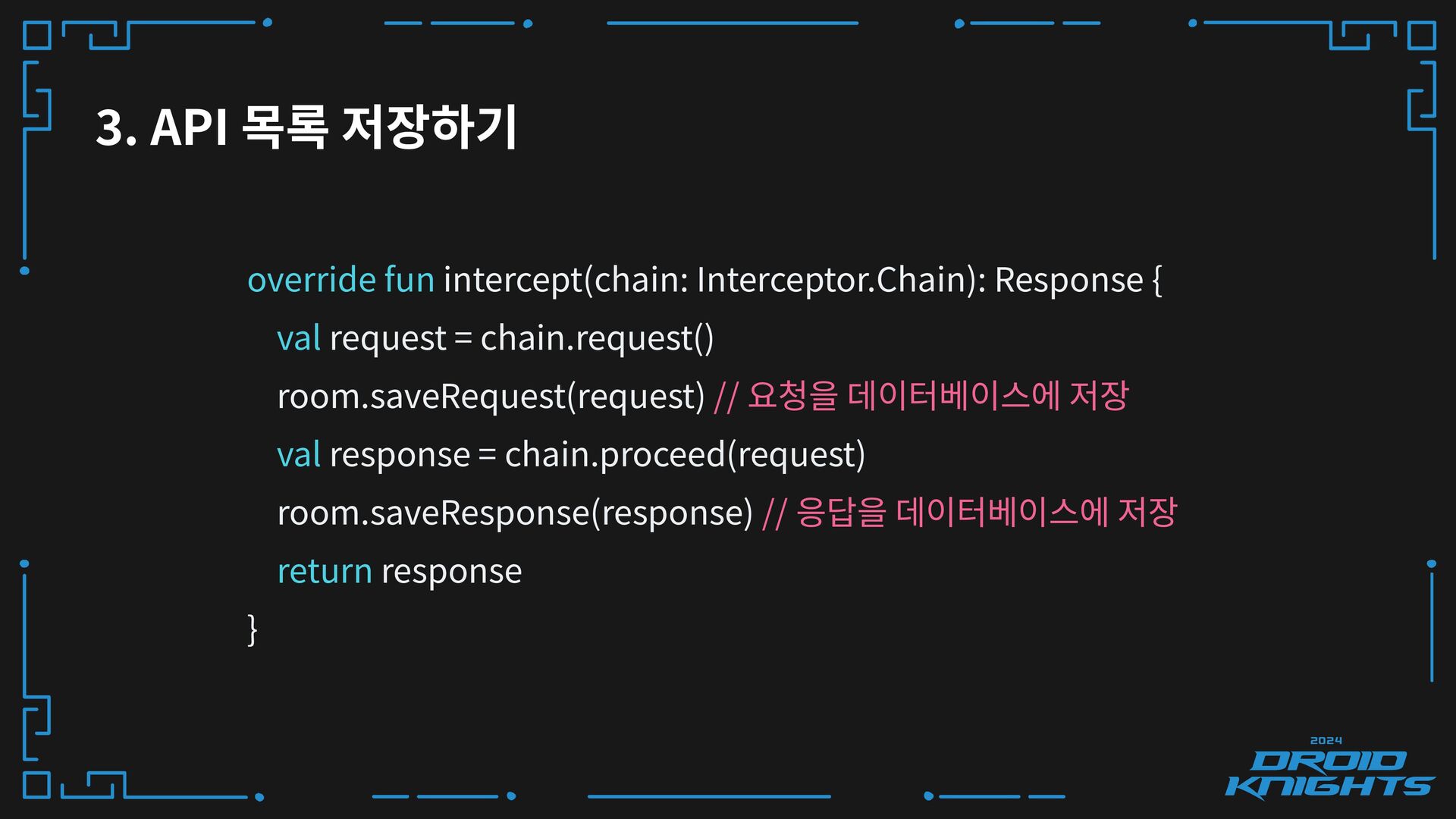 3. API 목록 저장하기

override fun intercept(chain: Interceptor.Chain): Response {
val request = chain.request()
room.saveRequest(request) // 요청을 데이터베이스에 저장
val response = chain.proceed(request)
room.saveResponse(response) // 응답을 데이터베이스에 저장
return response
}

2024
DROID
KNIGHTS